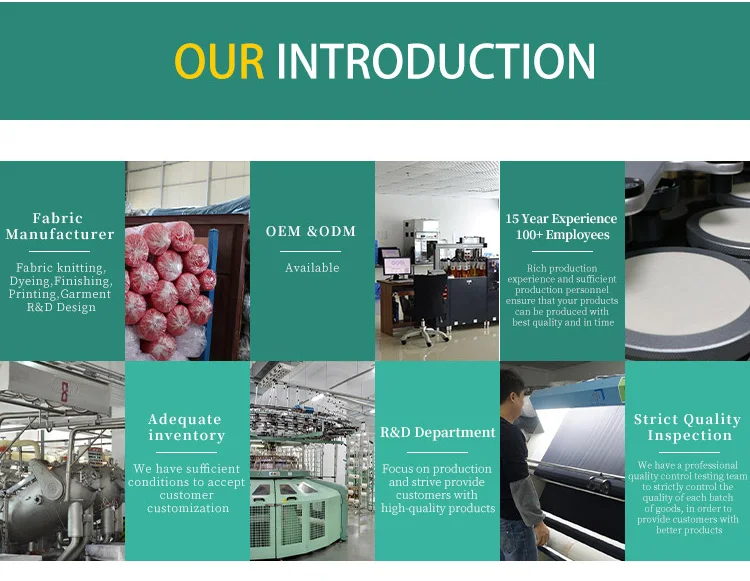 OUR INTRODUCTION

Fabric Manufacturer

Fabric knitting, Dyeing,Finishing, Printing,Garment R&D Design

OEM &ODM

Available

15 Year Experience 100+ Employees

Rich production experience and sufficient production personnel ensure that your products can be produced with best quality and in time

Adequate inventory

We have sufficient conditions to accept customer customization

R&D Department

Focus on production and strive provide customers with high-quality products

Strict Quality Inspection

We have a professional quality control testing team to strictly control the quality of each batch of goods, in order to provide customers with better products